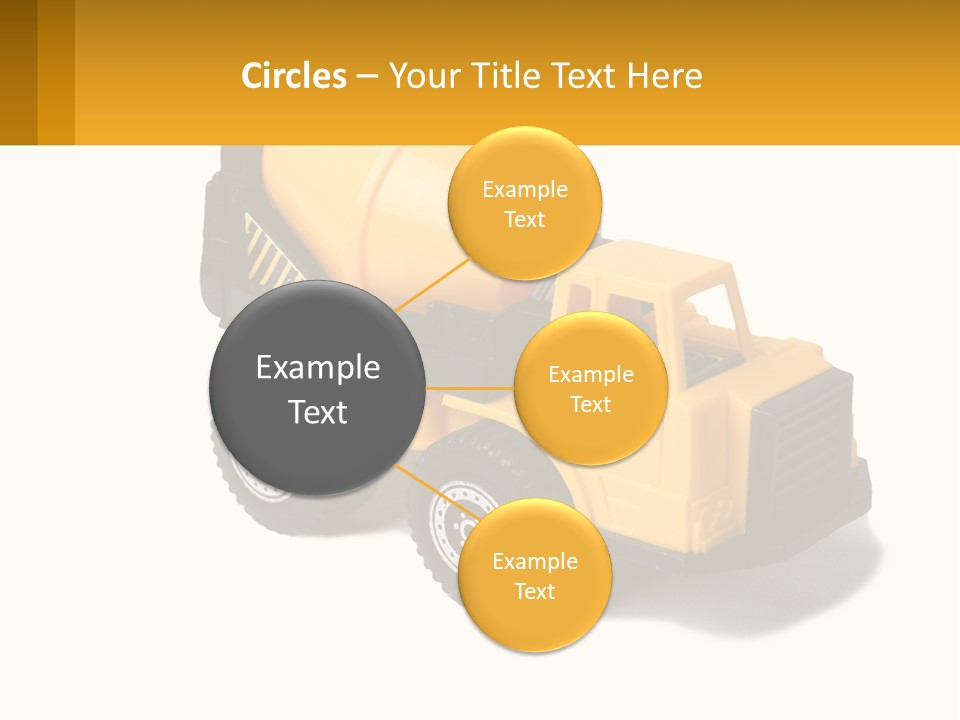 Circles – Your Title Text Here

Example Text

Example Text

Example Text

Example Text